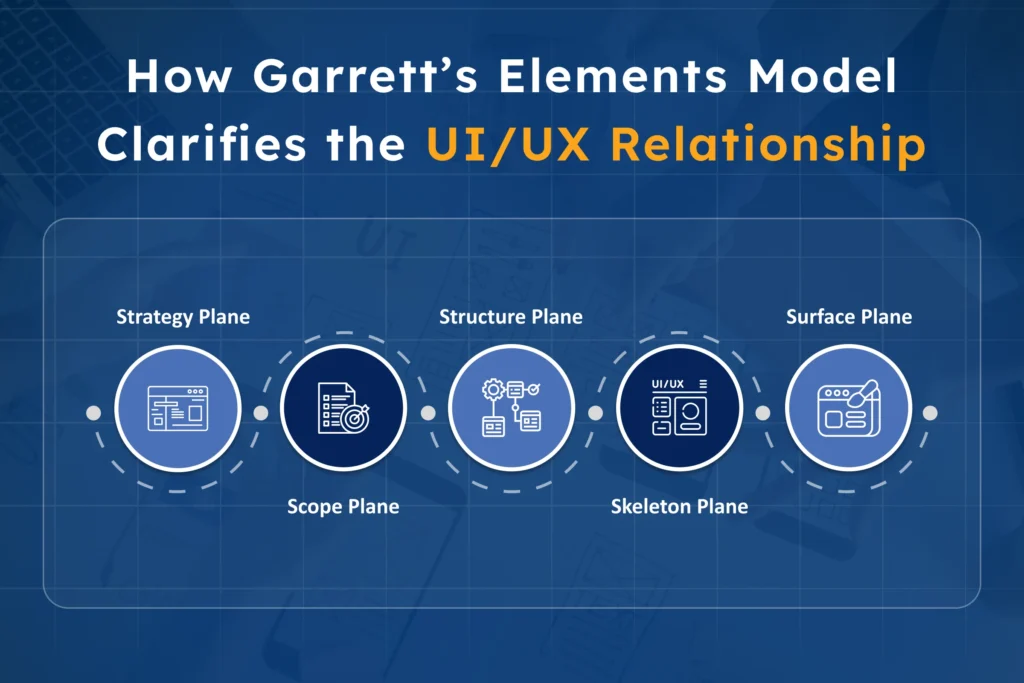 How Garrett's Elements Model Clarifies the UI/UX Relationship

Strategy Plane

Scope Plane

Structure Plane

UI/UX

Skeleton Plane

Surface Plane